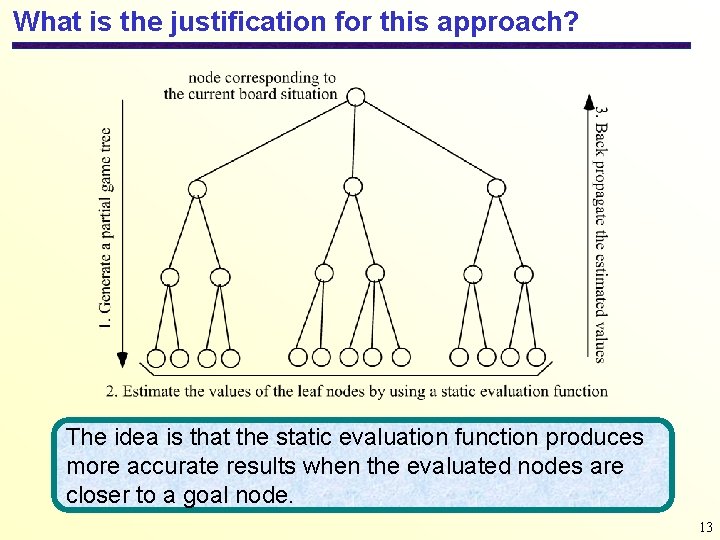 What is the justification for this approach?

node corresponding to the current board situation

1. Generate a partial game tree

3. Back propagate the estimated values

2. Estimate the values of the leaf nodes by using a static evaluation function

The idea is that the static evaluation function produces more accurate results when the evaluated nodes are closer to a goal node.

13